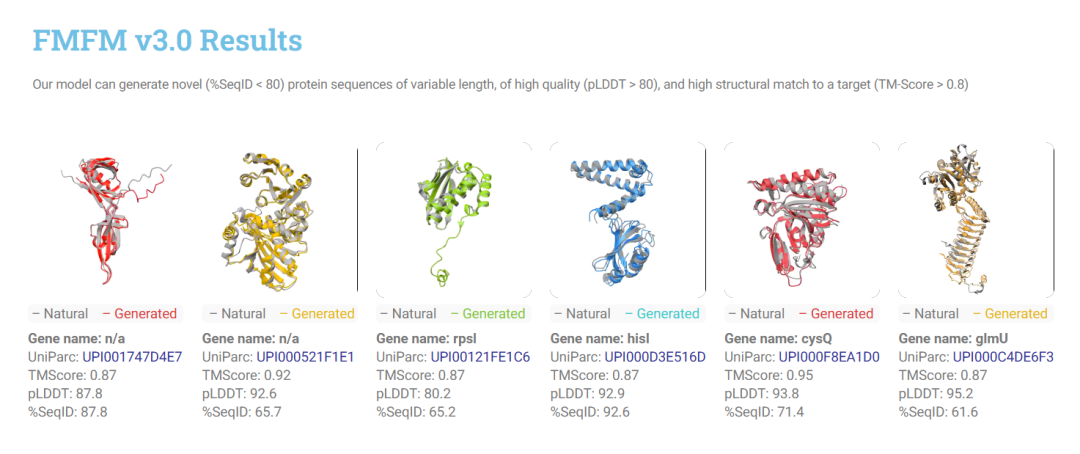 FMFM v3.0 Results

Our model can generate novel (%SeqID < 80) protein sequences of variable length, of high quality (pLDDT > 80), and high structural match to a target (TM-Score > 0.8)

– Natural – Generated
Gene name: n/a
UniParc: UPI001747D4E7
TMScore: 0.87
pLDDT: 87.8
%SeqID: 87.8

– Natural – Generated
Gene name: n/a
UniParc: UPI000521F1E1
TMScore: 0.92
pLDDT: 92.6
%SeqID: 65.7

– Natural – Generated
Gene name: rpsl
UniParc: UPI00121FE1C6
TMScore: 0.87
pLDDT: 80.2
%SeqID: 65.2

– Natural – Generated
Gene name: hisl
UniParc: UPI000D3E516D
TMScore: 0.87
pLDDT: 92.9
%SeqID: 92.6

– Natural – Generated
Gene name: cysQ
UniParc: UPI000F8EA1D0
TMScore: 0.95
pLDDT: 93.8
%SeqID: 71.4

– Natural – Generated
Gene name: glmU
UniParc: UPI000C4DE6F3
TMScore: 0.87
pLDDT: 95.2
%SeqID: 61.6